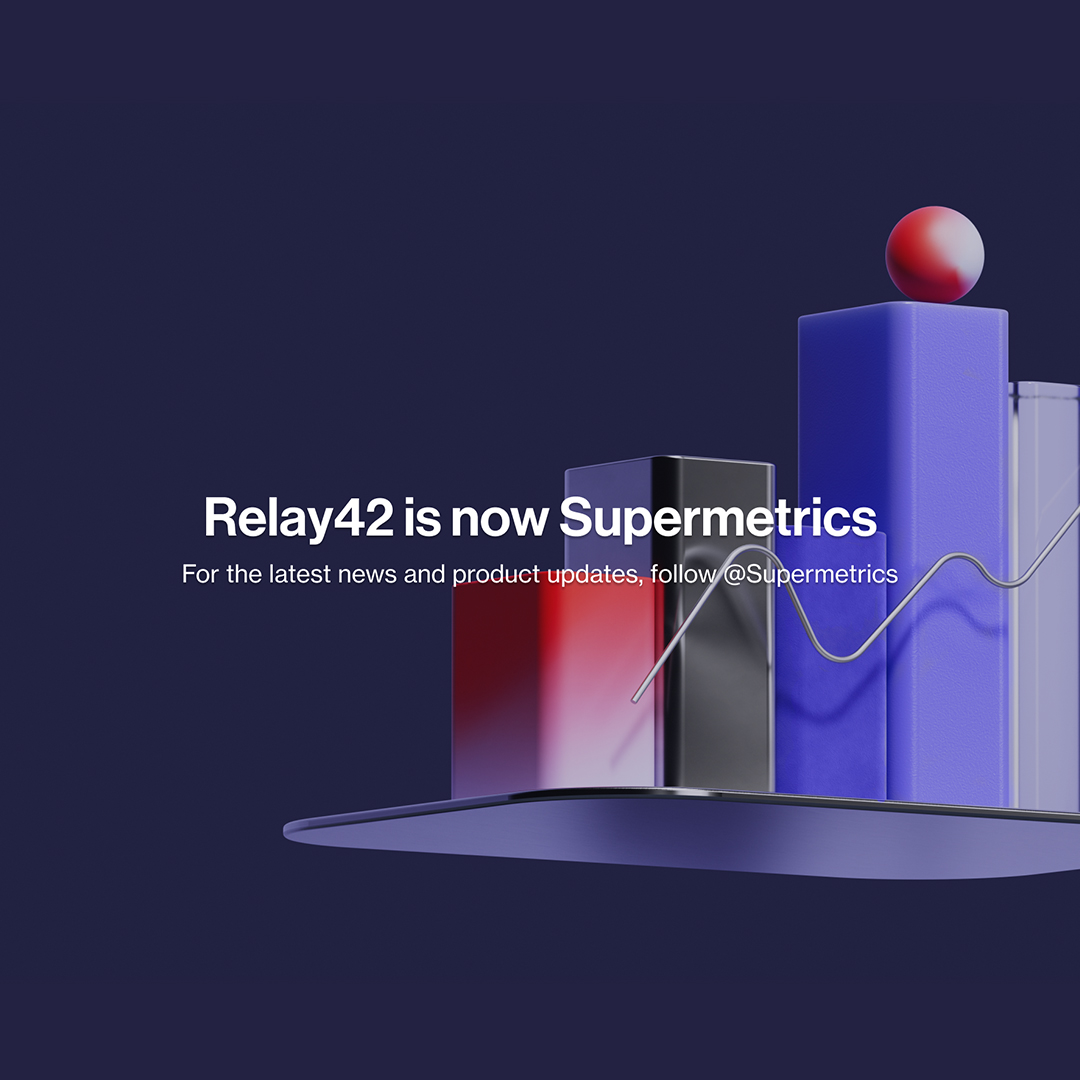 Relay42 is now Supermetrics

For the latest news and product updates, follow @Supermetrics